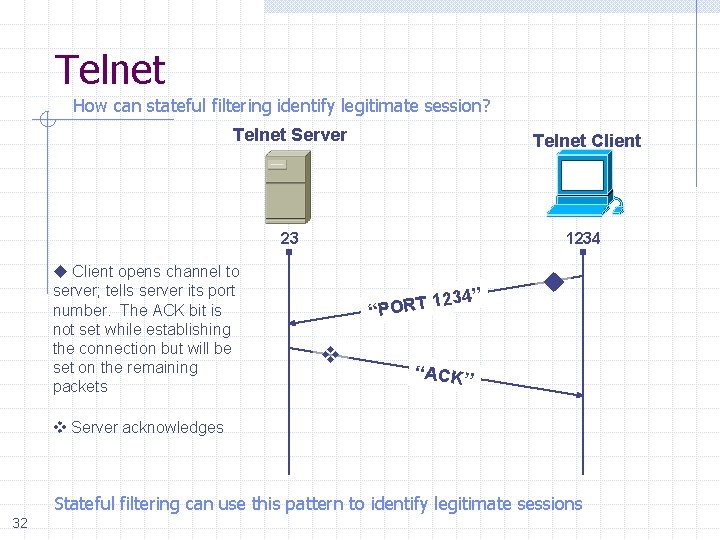 Telnet

How can stateful filtering identify legitimate session?

Telnet Server

Telnet Client

23

1234

◆ Client opens channel to server; tells server its port number. The ACK bit is not set while establishing the connection but will be set on the remaining packets

❖ Server acknowledges

"PORT 1234"

"ACK"

Stateful filtering can use this pattern to identify legitimate sessions

32